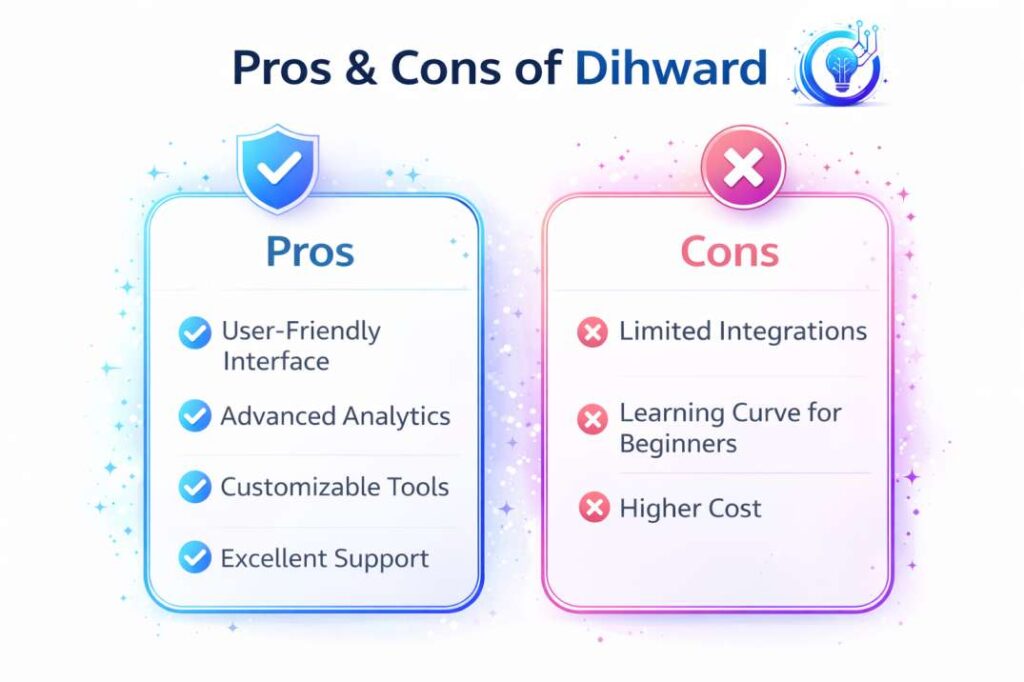 Pros & Cons of Dihward

Pros

User-Friendly Interface

Advanced Analytics

Customizable Tools

Excellent Support

Cons

Limited Integrations

Learning Curve for Beginners

Higher Cost